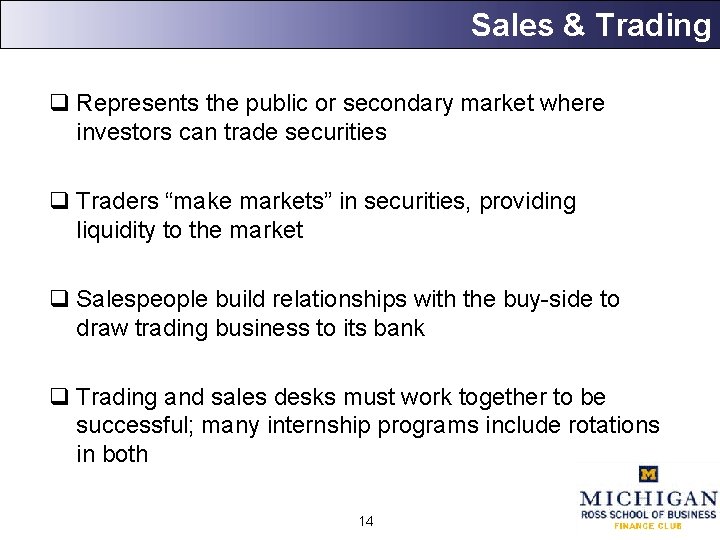 Sales & Trading

❑ Represents the public or secondary market where investors can trade securities

❑ Traders “make markets” in securities, providing liquidity to the market

❑ Salespeople build relationships with the buy-side to draw trading business to its bank

❑ Trading and sales desks must work together to be successful; many internship programs include rotations in both

14

M
MICHIGAN
ROSS SCHOOL OF BUSINESS
FINANCE CLUB